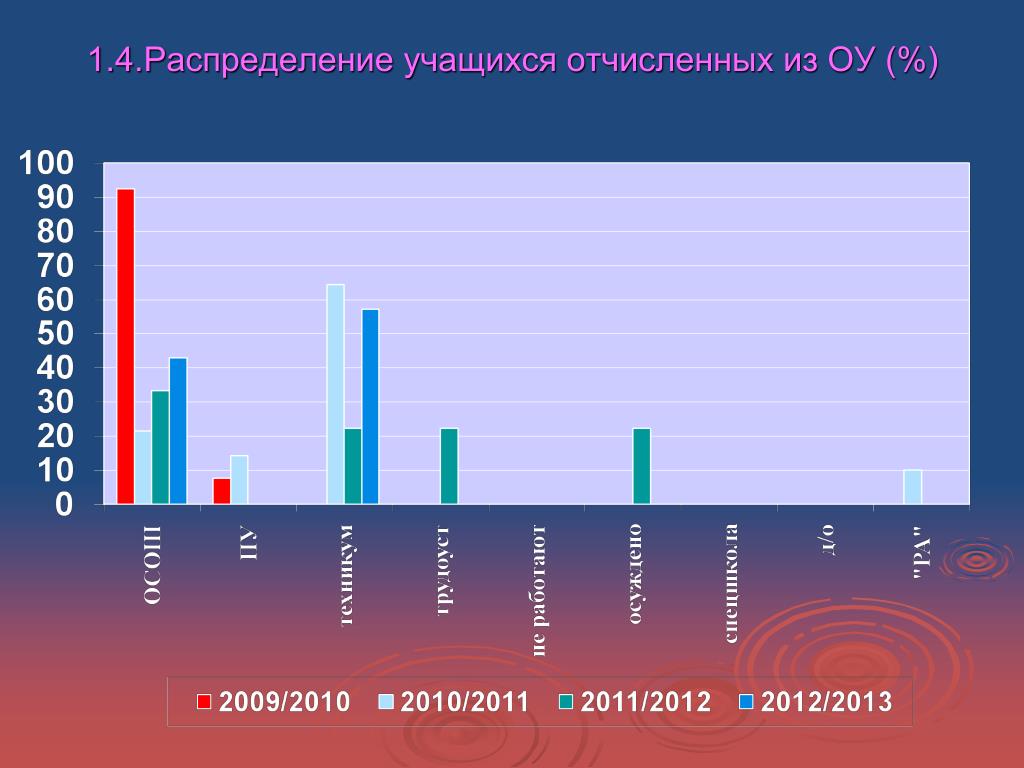 1.4.Распределение учащихся отчисленных из ОУ (%)

100
90
80
70
60
50
40
30
20
10
0

ОСОШ
ПУ
техникум
трудоуст
не работают
осуждено
спецшкола
д/о
"РА"

2009/2010 2010/2011 2011/2012 2012/2013